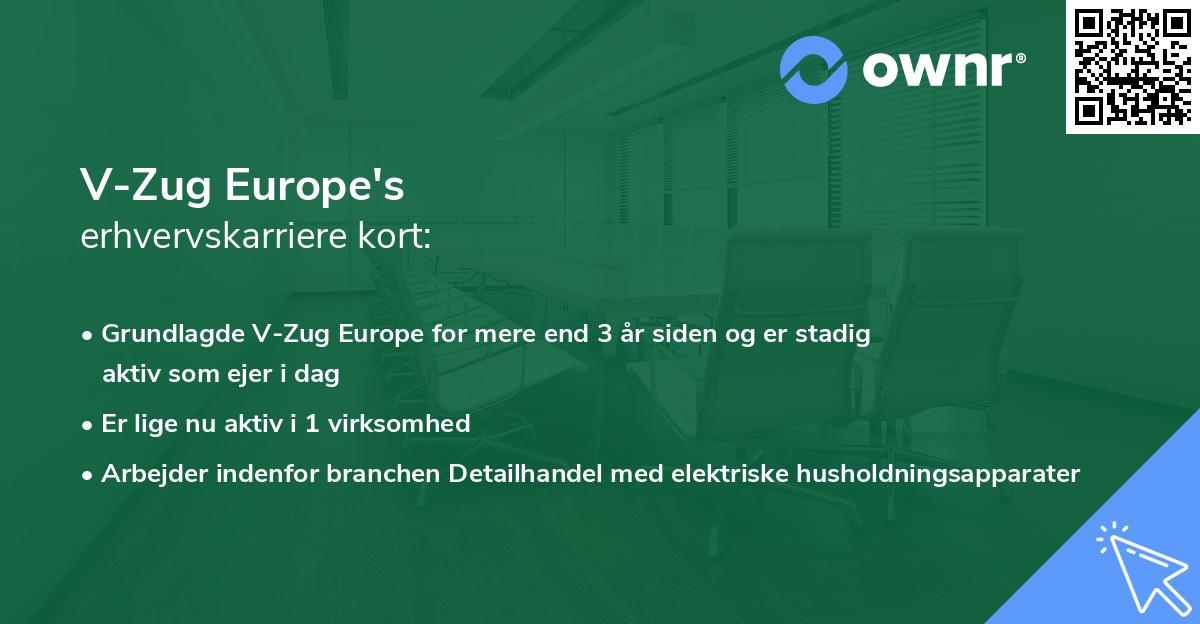 ownr®

V-Zug Europe's
erhvervskarriere kort:

• Grundlagde V-Zug Europe for mere end 3 år siden og er stadig aktiv som ejer i dag
• Er lige nu aktiv i 1 virksomhed
• Arbejder indenfor branchen Detailhandel med elektriske husholdningsapparater